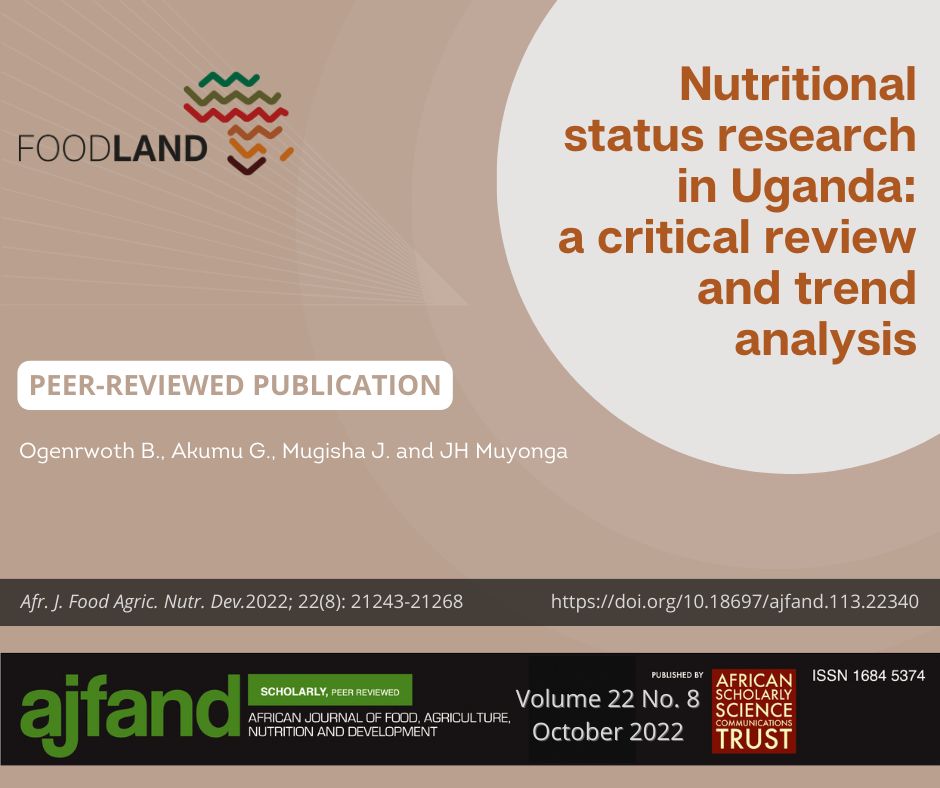 FOODLAND

Nutritional status research in Uganda: a critical review and trend analysis

PEER-REVIEWED PUBLICATION

Ogenrwoth B., Akumu G., Mugisha J. and JH Muyonga

Afr. J. Food Agric. Nutr. Dev.2022; 22(8): 21243-21268

https://doi.org/10.18697/ajfand.113.22340

ajfand

SCHOLARLY, PEER REVIEWED

AFRICAN JOURNAL OF FOOD, AGRICULTURE, NUTRITION AND DEVELOPMENT

Volume 22 No. 8
October 2022

PUBLISHED BY

AFRICAN SCHOLARLY SCIENCE COMMUNICATIONS TRUST

ISSN 1684 5374